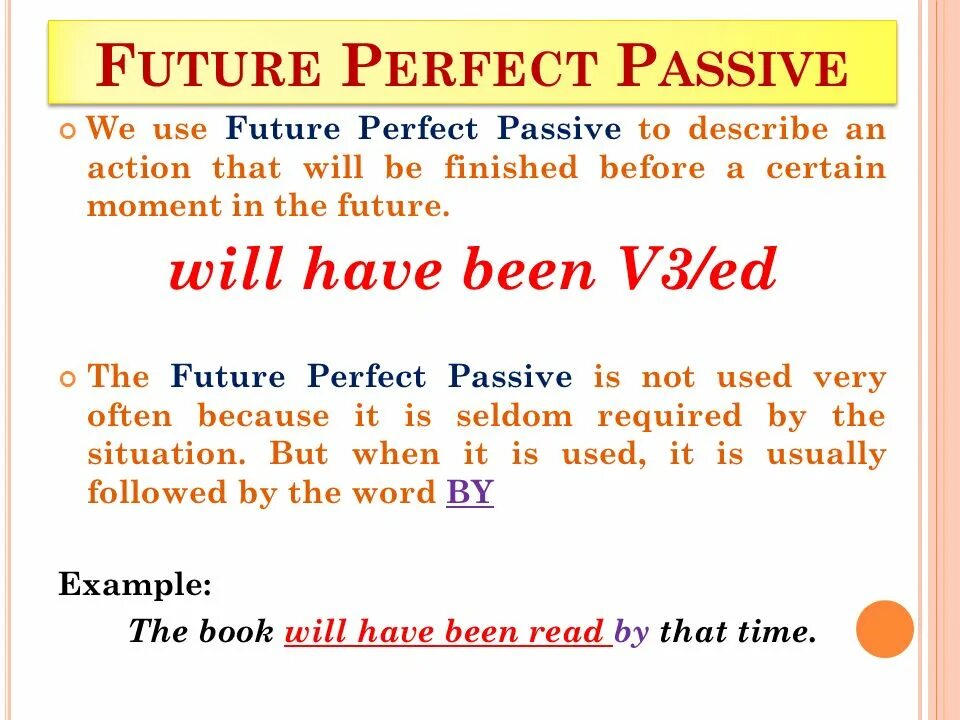 FUTURE PERFECT PASSIVE

We use Future Perfect Passive to describe an action that will be finished before a certain moment in the future.

will have been V3/ed

The Future Perfect Passive is not used very often because it is seldom required by the situation. But when it is used, it is usually followed by the word BY

Example:

The book will have been read by that time.